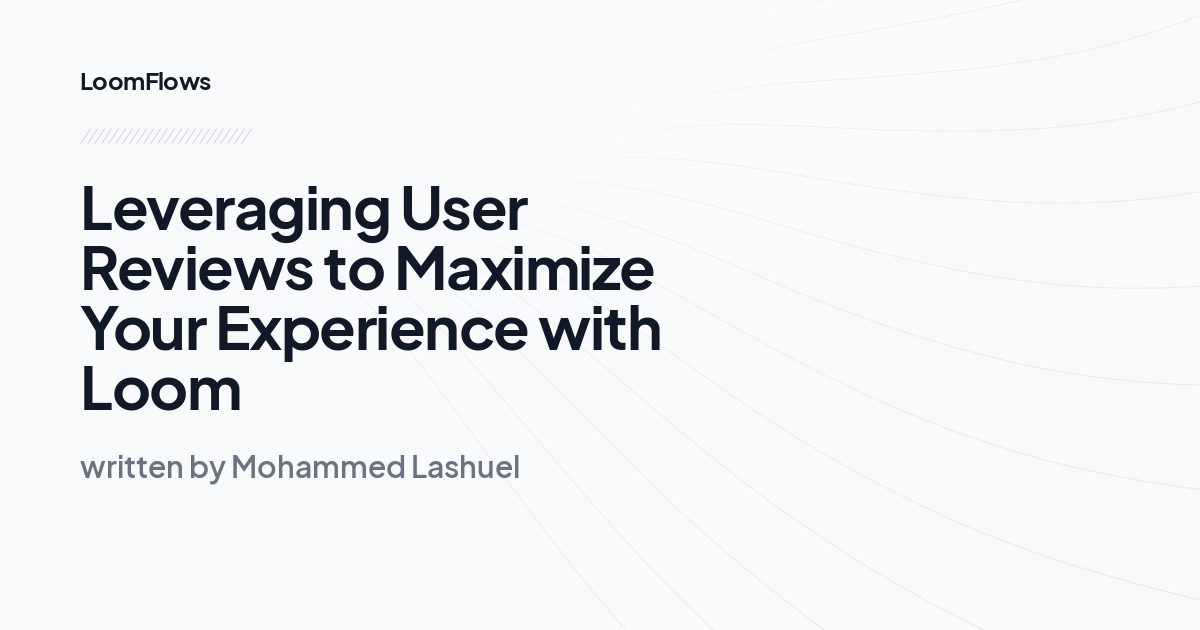 LoomFlows

Leveraging User Reviews to Maximize Your Experience with Loom

written by Mohammed Lashuel